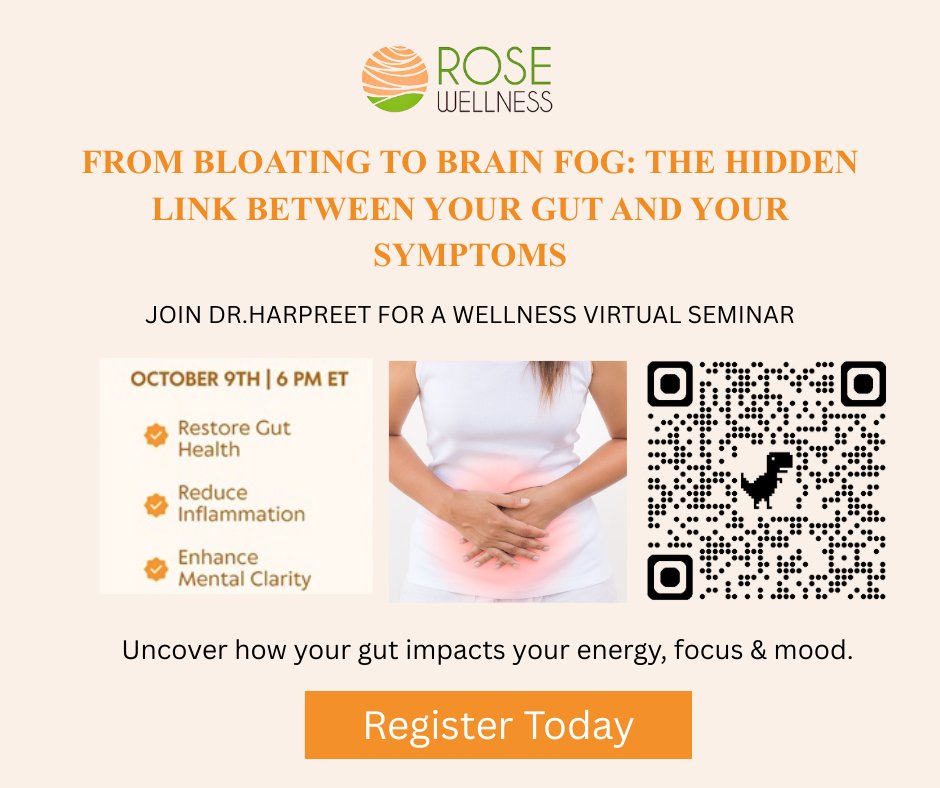 ROSE
WELLNESS

FROM BLOATING TO BRAIN FOG: THE HIDDEN LINK BETWEEN YOUR GUT AND YOUR SYMPTOMS

JOIN DR.HARPREET FOR A WELLNESS VIRTUAL SEMINAR

OCTOBER 9TH | 6 PM ET

Restore Gut Health

Reduce Inflammation

Enhance Mental Clarity

Uncover how your gut impacts your energy, focus & mood.

Register Today